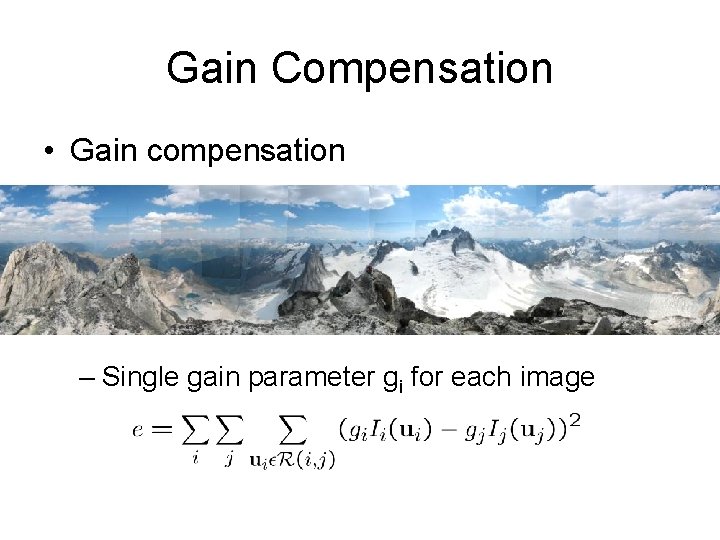 Gain Compensation

• Gain compensation

– Single gain parameter $g_i$ for each image

$e = \sum_i \sum_j \sum_{\mathbf{u}_i \epsilon \mathcal{R}(i,j)} (g_i I_i(\mathbf{u}_i) - g_j I_j(\mathbf{u}_j))^2$